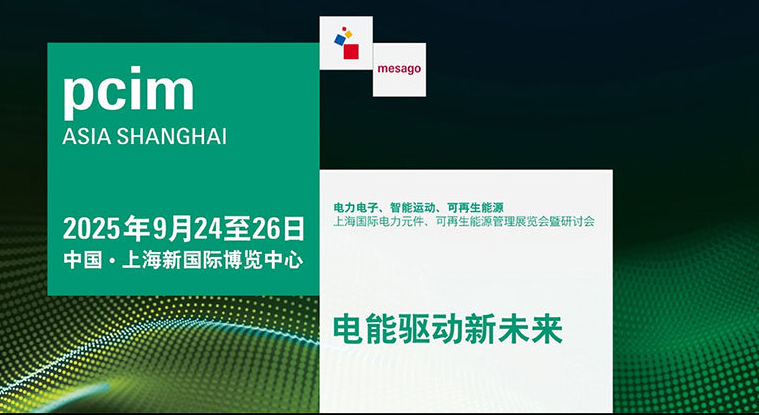 pcim
ASIA SHANGHAI

mesago

2025年9月24至26日
中国 · 上海新国际博览中心

电力电子、智能运动、可再生能源
上海国际电力元件、可再生能源管理展览会暨研讨会

电能驱动新未来